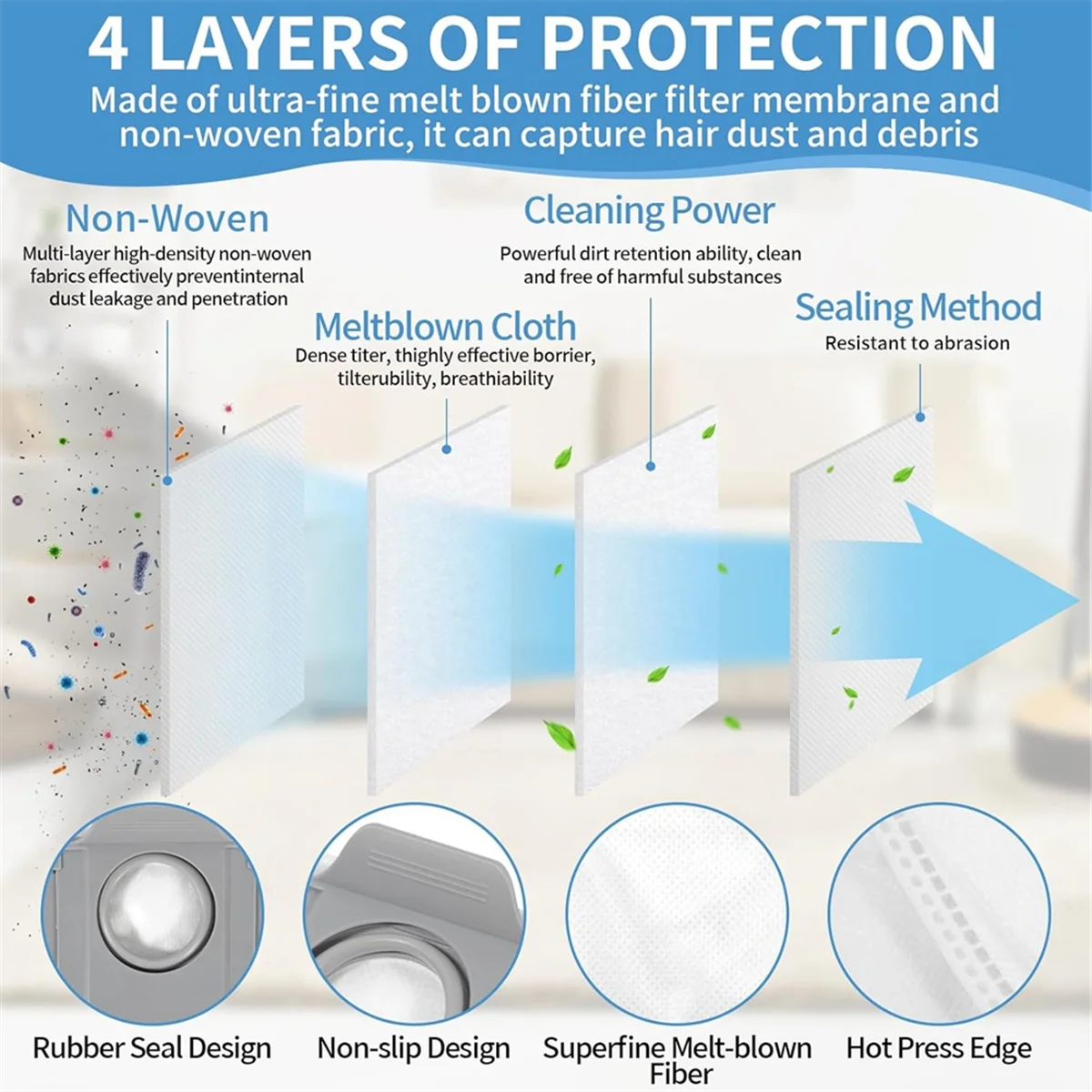 4 LAYERS OF PROTECTION

Made of ultra-fine melt blown fiber filter membrane and non-woven fabric, it can capture hair dust and debris

Non-Woven
Multi-layer high-density non-woven fabrics effectively preventinternal dust leakage and penetration

Meltblown Cloth
Dense titer, thighly effective borrier, tilterubility, breathiability

Cleaning Power
Powerful dirt retention ability, clean and free of harmful substances

Sealing Method
Resistant to abrasion

Rubber Seal Design

Non-slip Design

Superfine Melt-blown Fiber

Hot Press Edge